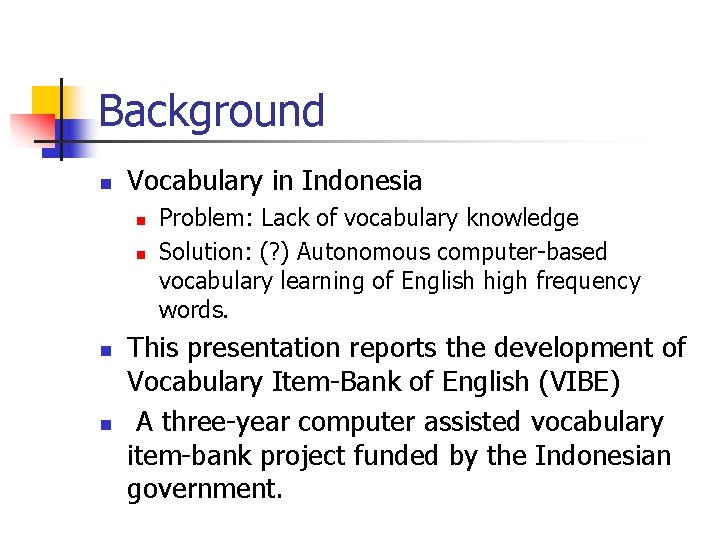 Background

Vocabulary in Indonesia

Problem: Lack of vocabulary knowledge

Solution: (?) Autonomous computer-based vocabulary learning of English high frequency words.

This presentation reports the development of Vocabulary Item-Bank of English (VIBE)

A three-year computer assisted vocabulary item-bank project funded by the Indonesian government.